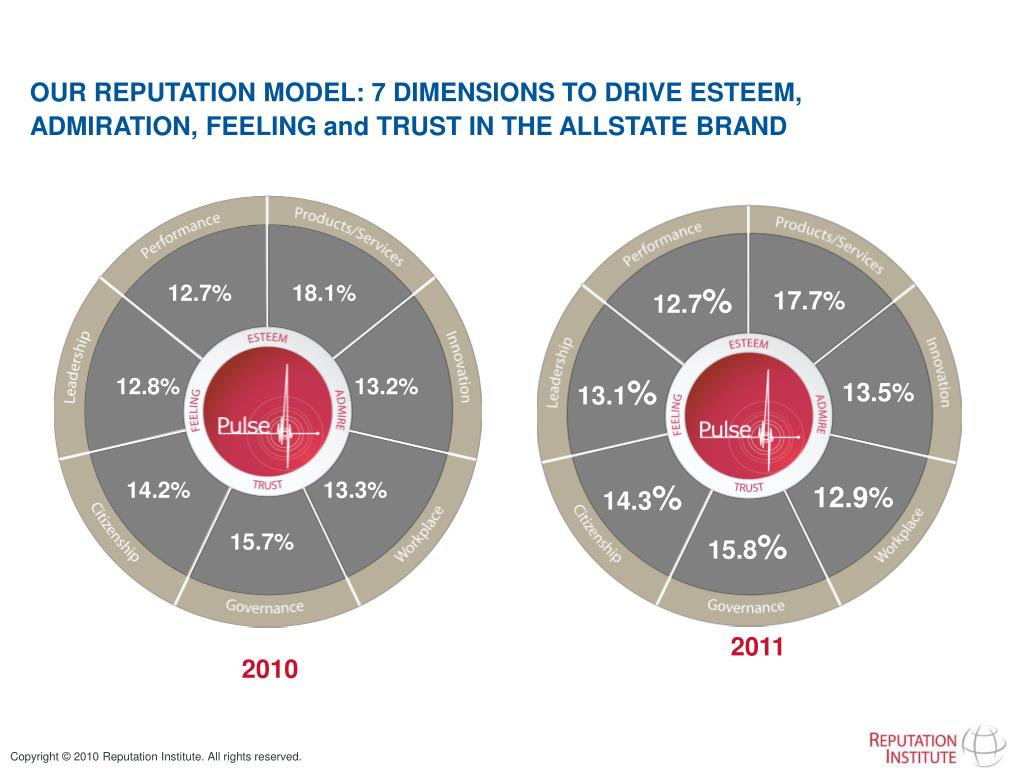 OUR REPUTATION MODEL: 7 DIMENSIONS TO DRIVE ESTEEM, ADMIRATION, FEELING and TRUST IN THE ALLSTATE BRAND

Performance
Products/Services
Innovation
Workplace
Governance
Citizenship
Leadership
12.7%
18.1%
13.2%
13.3%
15.7%
14.2%
12.8%
ESTEEM
ADMIRE
TRUST
FEELING
Pulse
2010

Performance
Products/Services
Innovation
Workplace
Governance
Citizenship
Leadership
12.7%
17.7%
13.5%
12.9%
15.8%
14.3%
13.1%
ESTEEM
ADMIRE
TRUST
FEELING
Pulse
2011

Copyright © 2010 Reputation Institute. All rights reserved.

REPUTATION INSTITUTE